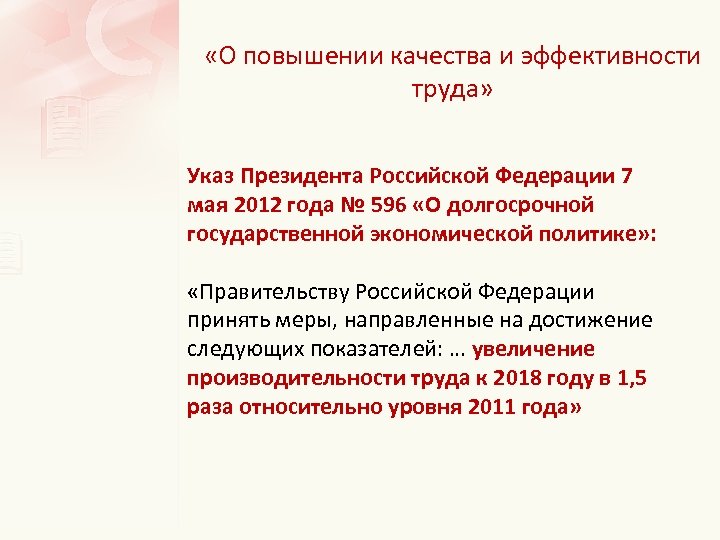 «О повышении качества и эффективности труда»

Указ Президента Российской Федерации 7 мая 2012 года № 596 «О долгосрочной государственной экономической политике»:

«Правительству Российской Федерации принять меры, направленные на достижение следующих показателей: … увеличение производительности труда к 2018 году в 1,5 раза относительно уровня 2011 года»